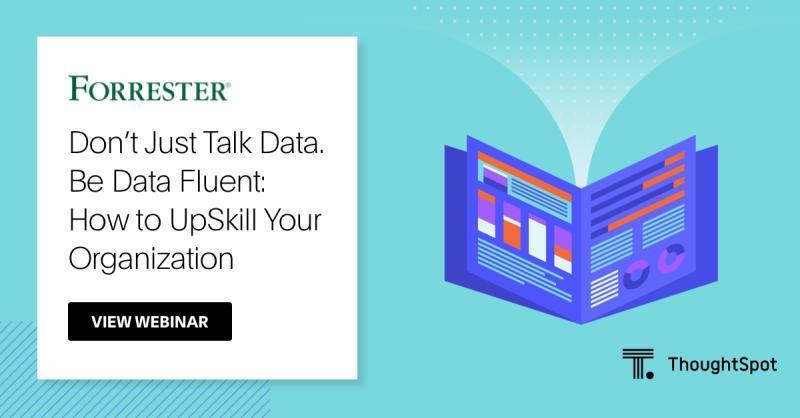 FORRESTER®

Don't Just Talk Data. Be Data Fluent: How to UpSkill Your Organization

VIEW WEBINAR

ThoughtSpot